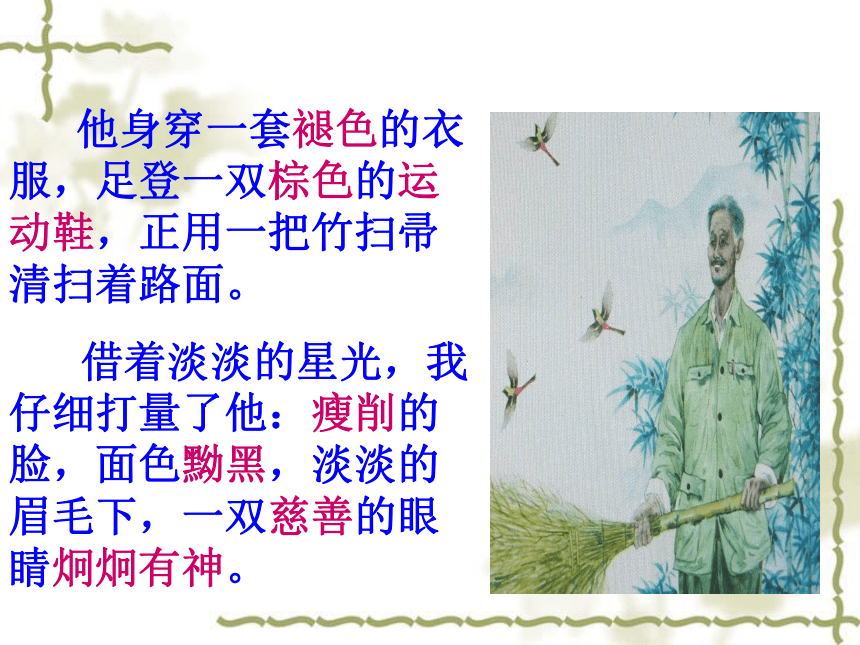 他身穿一套褪色的衣服，足登一双棕色的运动鞋，正用一把竹扫帚清扫着路面。

借着淡淡的星光，我仔细打量了他：瘦削的脸，面色黝黑，淡淡的眉毛下，一双慈善的眼睛炯炯有神。